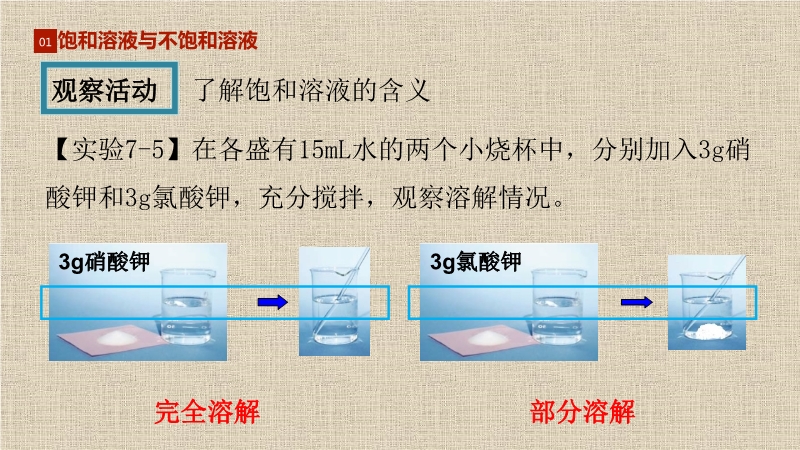 01 饱和溶液与不饱和溶液

观察活动 了解饱和溶液的含义

【实验7-5】在各盛有15mL水的两个小烧杯中，分别加入3g硝酸钾和3g氯酸钾，充分搅拌，观察溶解情况。

3g硝酸钾

3g氯酸钾

完全溶解

部分溶解